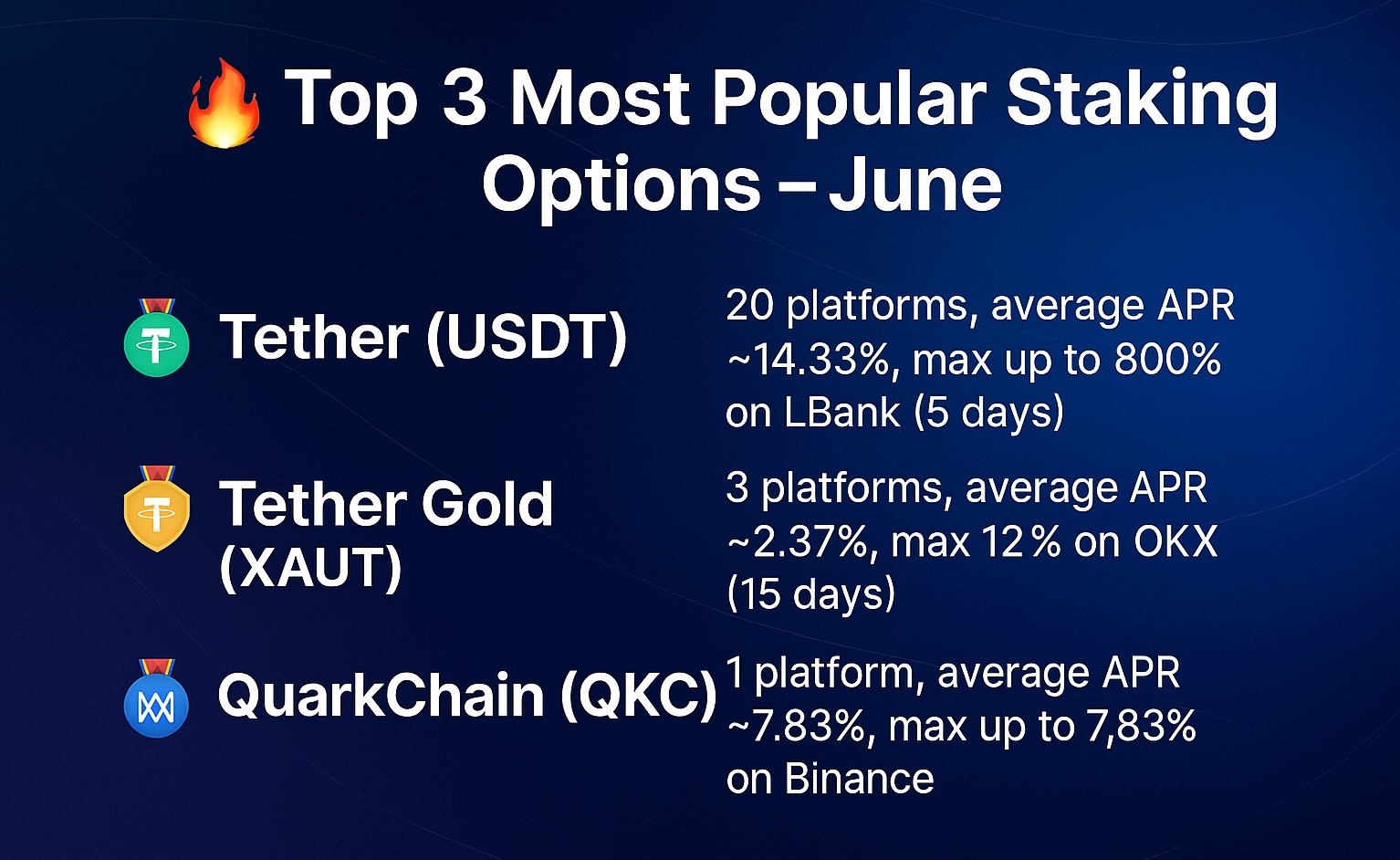 🔥 Top 3 Most Popular Staking Options – June

Tether (USDT)

20 platforms, average APR ~14.33%, max up to 800% on LBank (5 days)

Tether Gold (XAUT)

3 platforms, average APR ~2.37%, max 12 % on OKX (15 days)

QuarkChain (QKC)

1 platform, average APR ~7.83%, max up to 7,83% on Binance